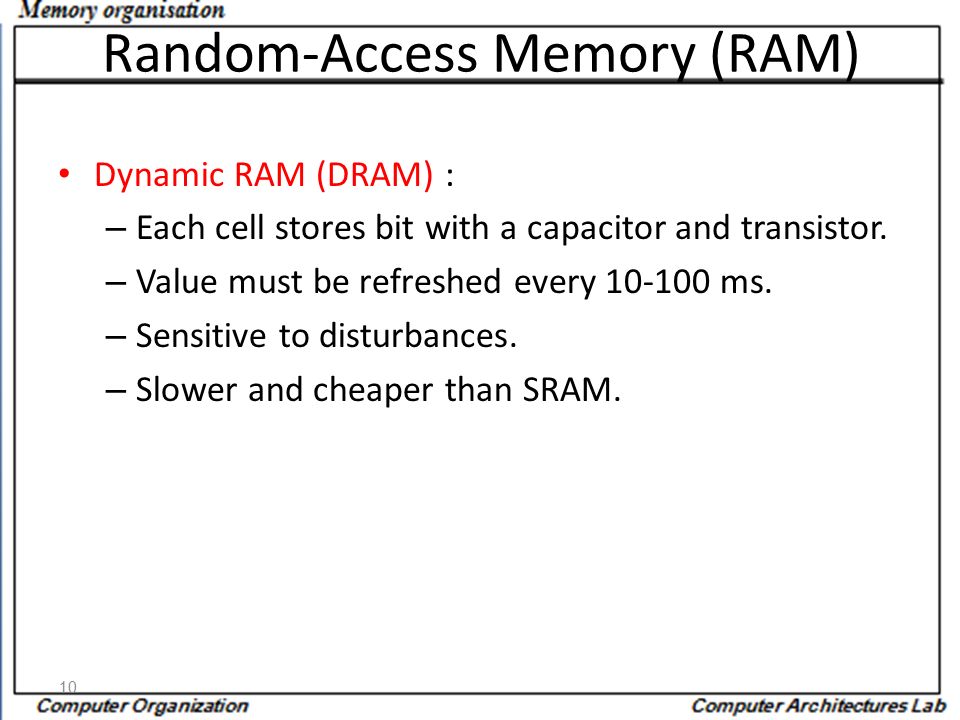 Memory organisation

Random-Access Memory (RAM)

• Dynamic RAM (DRAM) :
– Each cell stores bit with a capacitor and transistor.
– Value must be refreshed every 10-100 ms.
– Sensitive to disturbances.
– Slower and cheaper than SRAM.

10

Computer Organization

Computer Architectures Lab